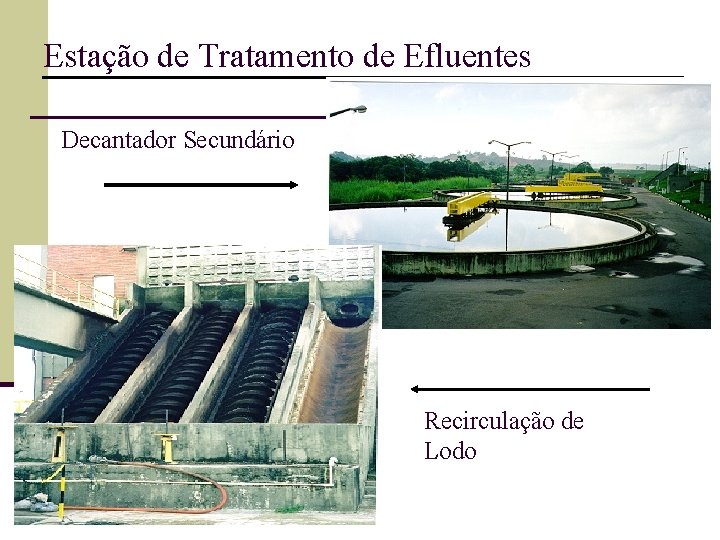 Estação de Tratamento de Efluentes

Decantador Secundário

Recirculação de Lodo